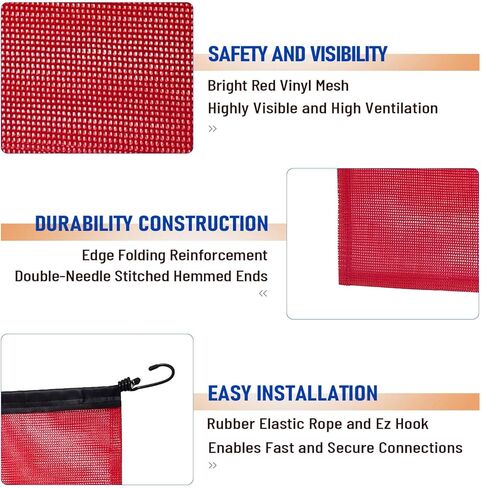 SAFETY AND VISIBILITY

Bright Red Vinyl Mesh
Highly Visible and High Ventilation

»

DURABILITY CONSTRUCTION

Edge Folding Reinforcement
Double-Needle Stitched Hemmed Ends

«

EASY INSTALLATION

Rubber Elastic Rope and Ez Hook
Enables Fast and Secure Connections

»